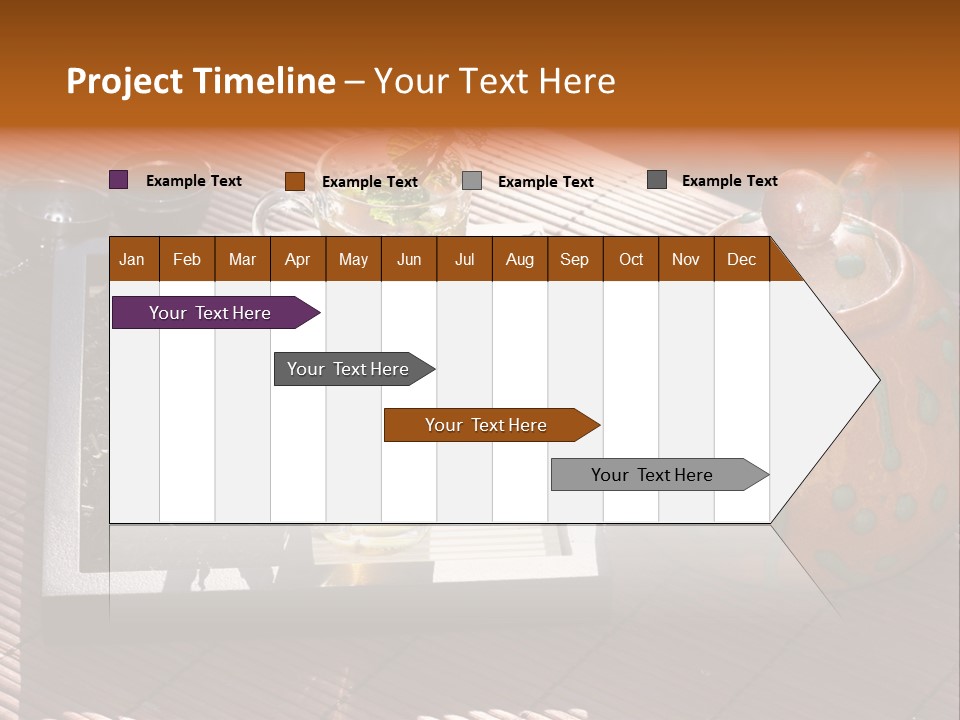 Project Timeline – Your Text Here

Example Text
Example Text
Example Text
Example Text

| Jan | Feb | Mar | Apr | May | Jun | Jul | Aug | Sep | Oct | Nov | Dec |
|---|---|---|---|---|---|---|---|---|---|---|---|

Your Text Here
Your Text Here
Your Text Here
Your Text Here